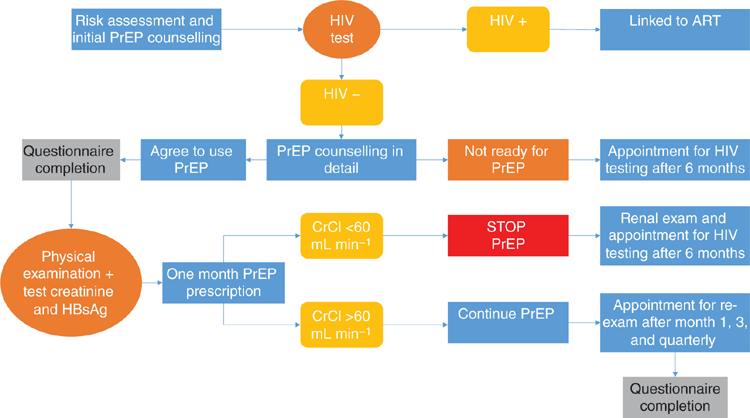 Risk assessment and initial PrEP counselling

HIV test

HIV +

Linked to ART

HIV −

Questionnaire completion

Agree to use PrEP

PrEP counselling in detail

Not ready for PrEP

Appointment for HIV testing after 6 months

Physical examination + test creatinine and HBsAg

One month PrEP prescription

CrCl <60 mL min$^{-1}$

STOP PrEP

Renal exam and appointment for HIV testing after 6 months

CrCl >60 mL min$^{-1}$

Continue PrEP

Appointment for re-exam after month 1, 3, and quarterly

Questionnaire completion